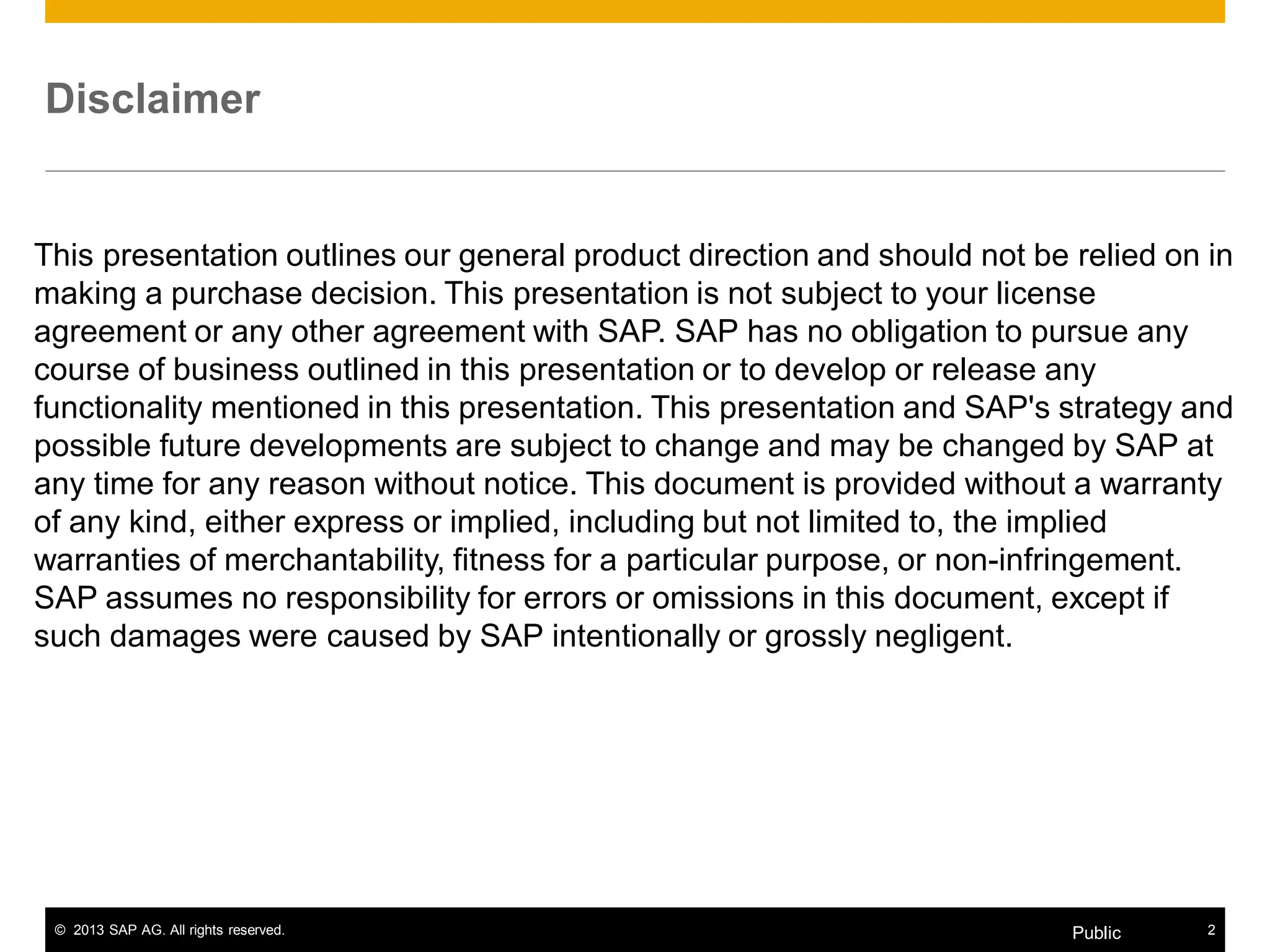 Disclaimer

This presentation outlines our general product direction and should not be relied on in making a purchase decision. This presentation is not subject to your license agreement or any other agreement with SAP. SAP has no obligation to pursue any course of business outlined in this presentation or to develop or release any functionality mentioned in this presentation. This presentation and SAP's strategy and possible future developments are subject to change and may be changed by SAP at any time for any reason without notice. This document is provided without a warranty of any kind, either express or implied, including but not limited to, the implied warranties of merchantability, fitness for a particular purpose, or non-infringement. SAP assumes no responsibility for errors or omissions in this document, except if such damages were caused by SAP intentionally or grossly negligent.

© 2013 SAP AG. All rights reserved.

Public

2